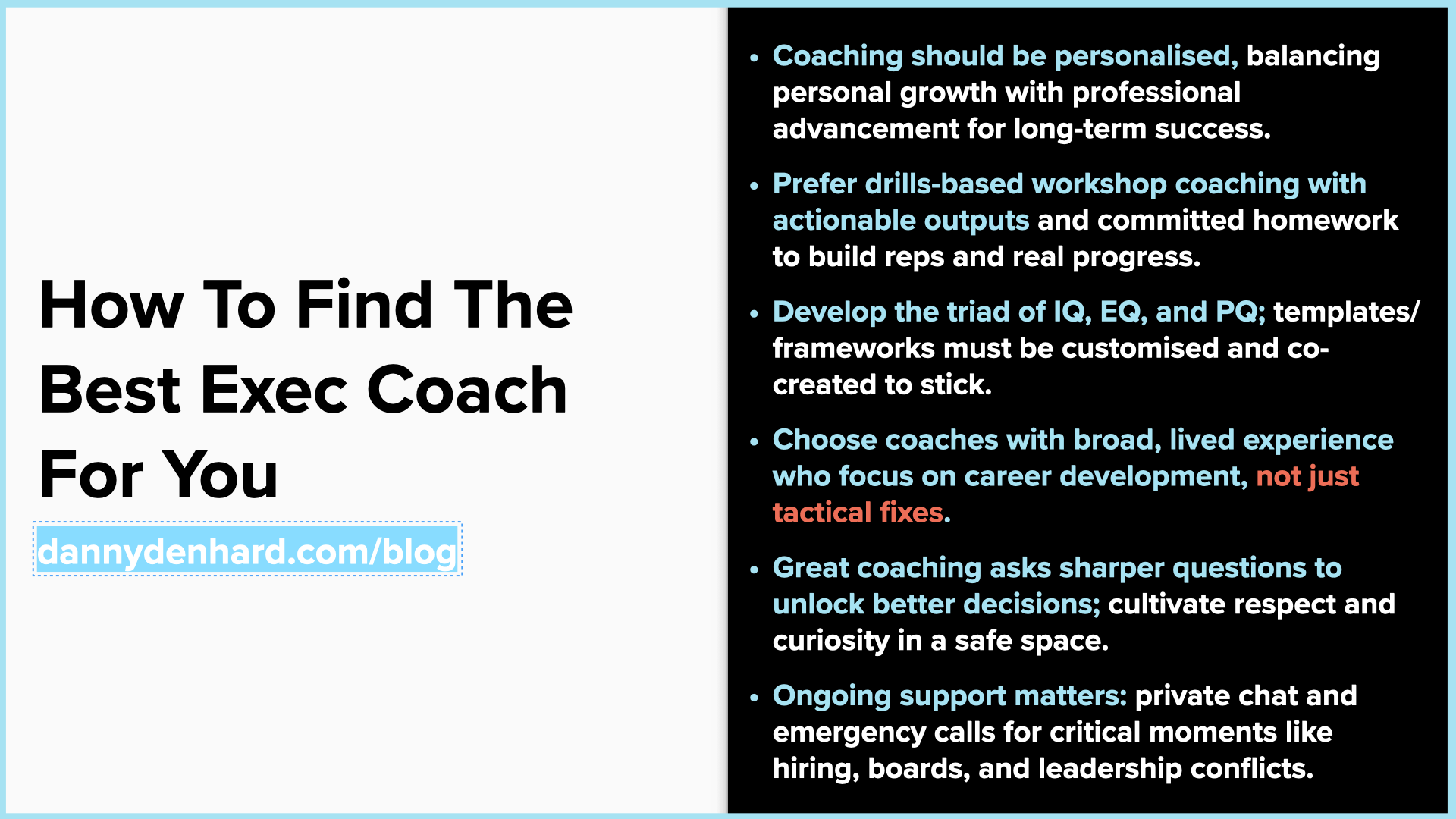 How To Find The Best Exec Coach For You

dannydenhard.com/blog

• Coaching should be personalised, balancing personal growth with professional advancement for long-term success.

• Prefer drills-based workshop coaching with actionable outputs and committed homework to build reps and real progress.

• Develop the triad of IQ, EQ, and PQ; templates/frameworks must be customised and co-created to stick.

• Choose coaches with broad, lived experience who focus on career development, not just tactical fixes.

• Great coaching asks sharper questions to unlock better decisions; cultivate respect and curiosity in a safe space.

• Ongoing support matters: private chat and emergency calls for critical moments like hiring, boards, and leadership conflicts.